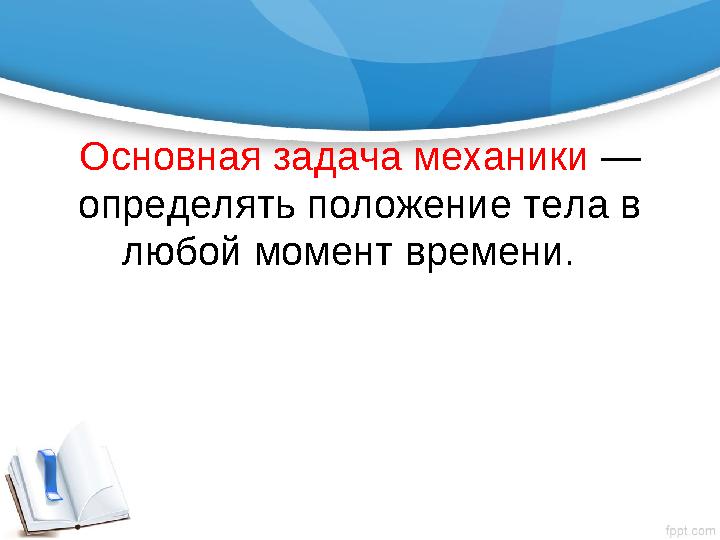 Основная задача механики — определять положение тела в любой момент времени.

fppt.com